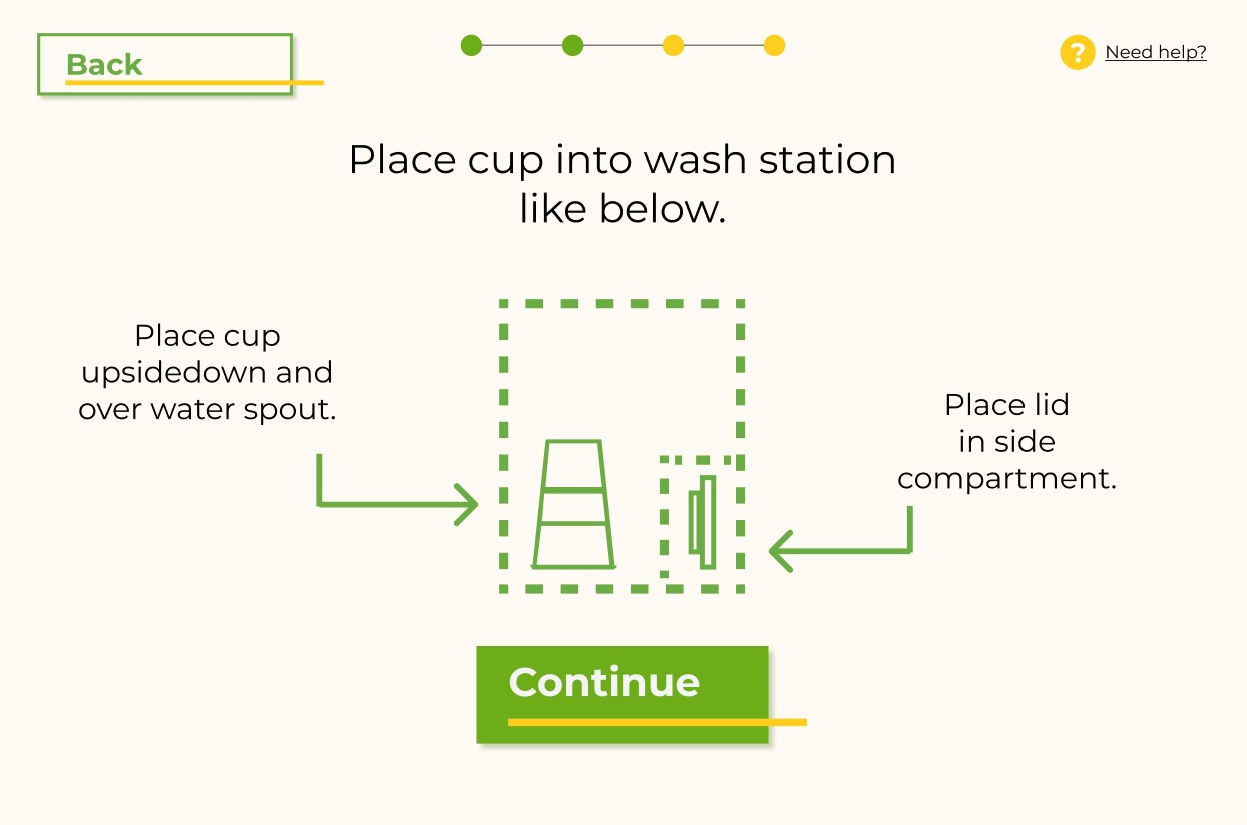 Back

?
Need help?

Place cup into wash station like below.

Place cup upsidedown and over water spout.

Place lid in side compartment.

Continue